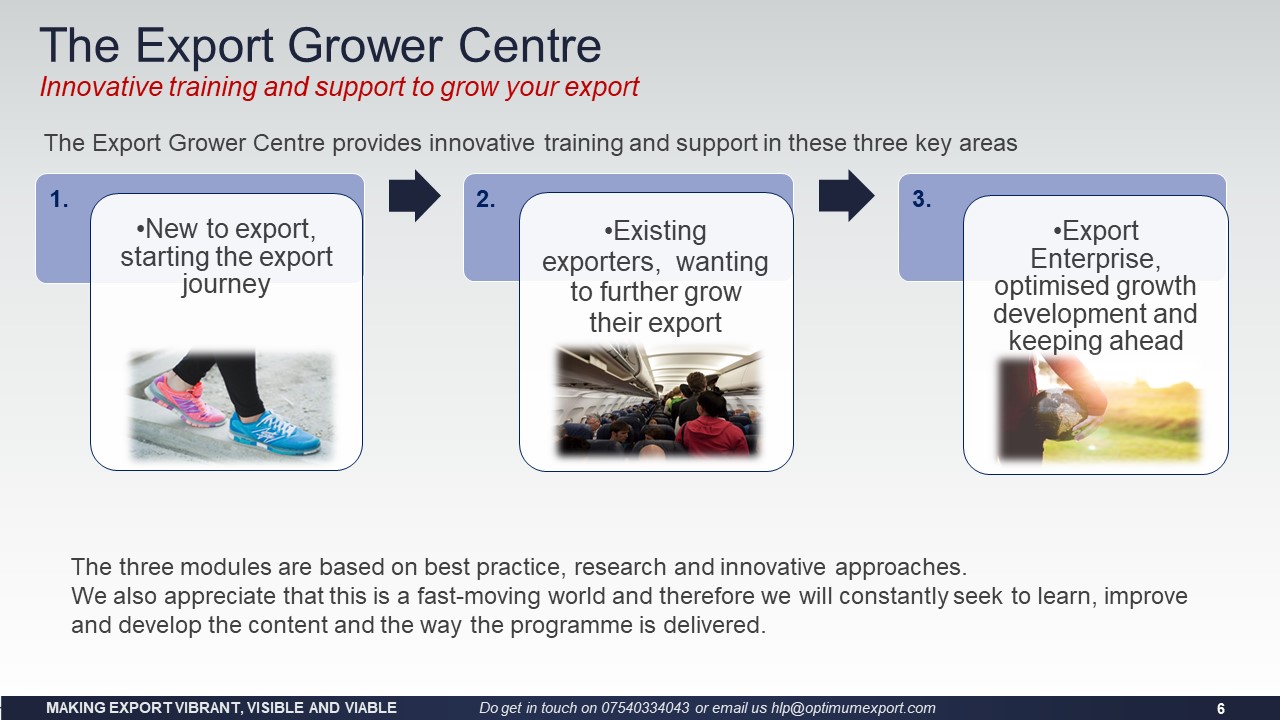 The Export Grower Centre
Innovative training and support to grow your export

The Export Grower Centre provides innovative training and support in these three key areas

1.
•New to export, starting the export journey

2.
•Existing exporters, wanting to further grow their export

3.
•Export Enterprise, optimised growth development and keeping ahead

The three modules are based on best practice, research and innovative approaches.
We also appreciate that this is a fast-moving world and therefore we will constantly seek to learn, improve and develop the content and the way the programme is delivered.

MAKING EXPORT VIBRANT, VISIBLE AND VIABLE Do get in touch on 07540334043 or email us hlp@optimumexport.com 6